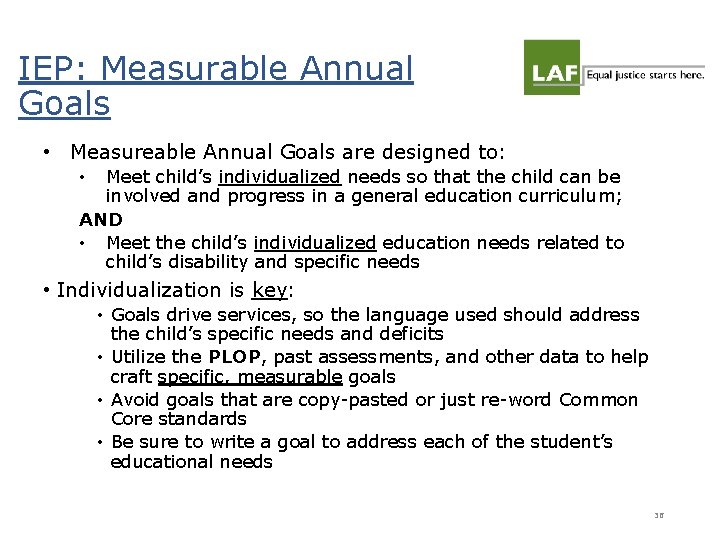 IEP: Measurable Annual Goals

LAF Equal justice starts here.

• Measureable Annual Goals are designed to:
  • Meet child's individualized needs so that the child can be involved and progress in a general education curriculum;
  AND
  • Meet the child's individualized education needs related to child's disability and specific needs
• Individualization is key:
  • Goals drive services, so the language used should address the child's specific needs and deficits
  • Utilize the PLOP, past assessments, and other data to help craft specific, measurable goals
  • Avoid goals that are copy-pasted or just re-word Common Core standards
  • Be sure to write a goal to address each of the student's educational needs

38